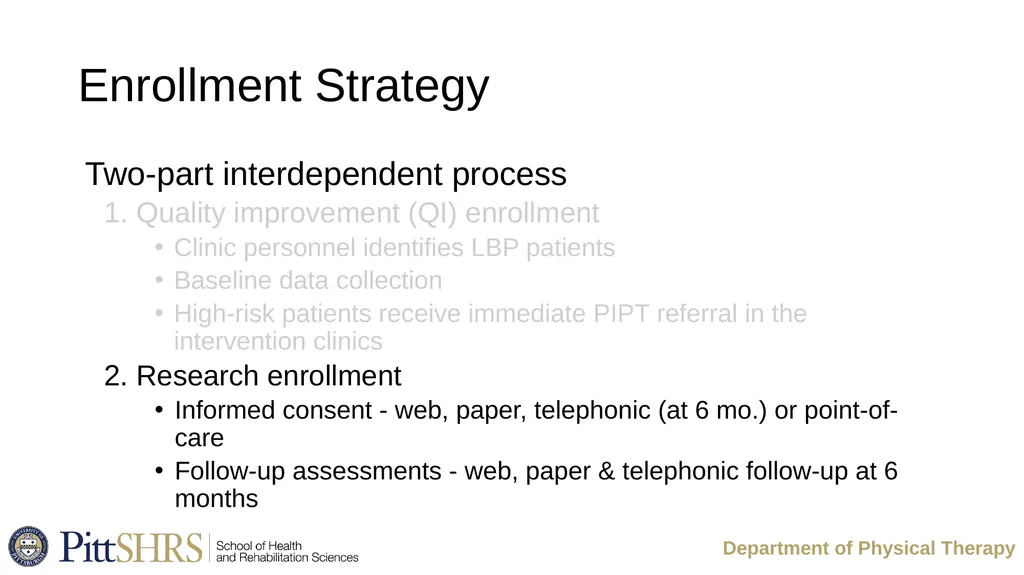 Enrollment Strategy

Two-part interdependent process

1. Quality improvement (QI) enrollment

• Clinic personnel identifies LBP patients
• Baseline data collection
• High-risk patients receive immediate PIPT referral in the intervention clinics

2. Research enrollment

• Informed consent - web, paper, telephonic (at 6 mo.) or point-of-care
• Follow-up assessments - web, paper & telephonic follow-up at 6 months

PittSHRS School of Health and Rehabilitation Sciences

Department of Physical Therapy